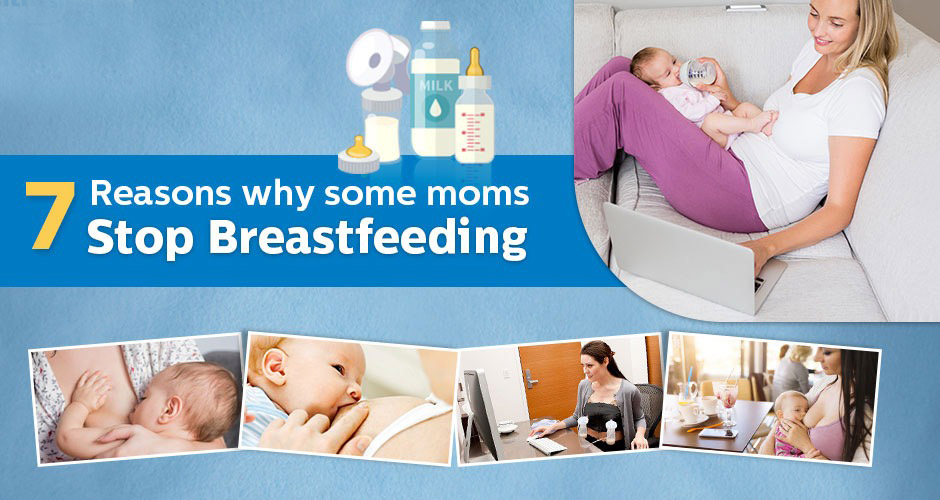 MILK

7 Reasons why some moms Stop Breastfeeding